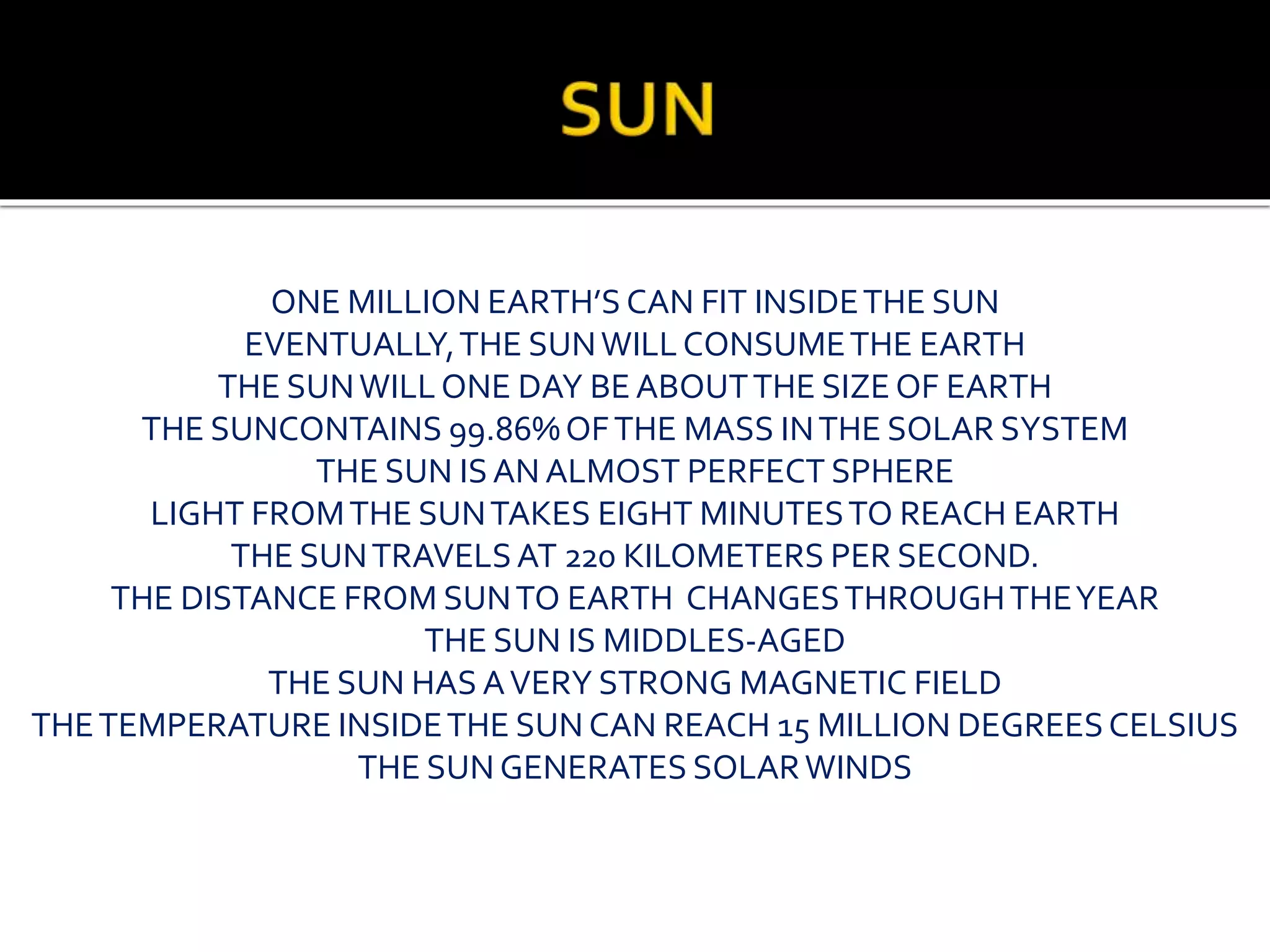 SUN

ONE MILLION EARTH'S CAN FIT INSIDE THE SUN
EVENTUALLY, THE SUN WILL CONSUME THE EARTH
THE SUN WILL ONE DAY BE ABOUT THE SIZE OF EARTH
THE SUNCONTAINS 99.86% OF THE MASS IN THE SOLAR SYSTEM
THE SUN IS AN ALMOST PERFECT SPHERE
LIGHT FROM THE SUN TAKES EIGHT MINUTES TO REACH EARTH
THE SUN TRAVELS AT 220 KILOMETERS PER SECOND.
THE DISTANCE FROM SUN TO EARTH CHANGES THROUGH THE YEAR
THE SUN IS MIDDLES-AGED
THE SUN HAS A VERY STRONG MAGNETIC FIELD
THE TEMPERATURE INSIDE THE SUN CAN REACH 15 MILLION DEGREES CELSIUS
THE SUN GENERATES SOLAR WINDS